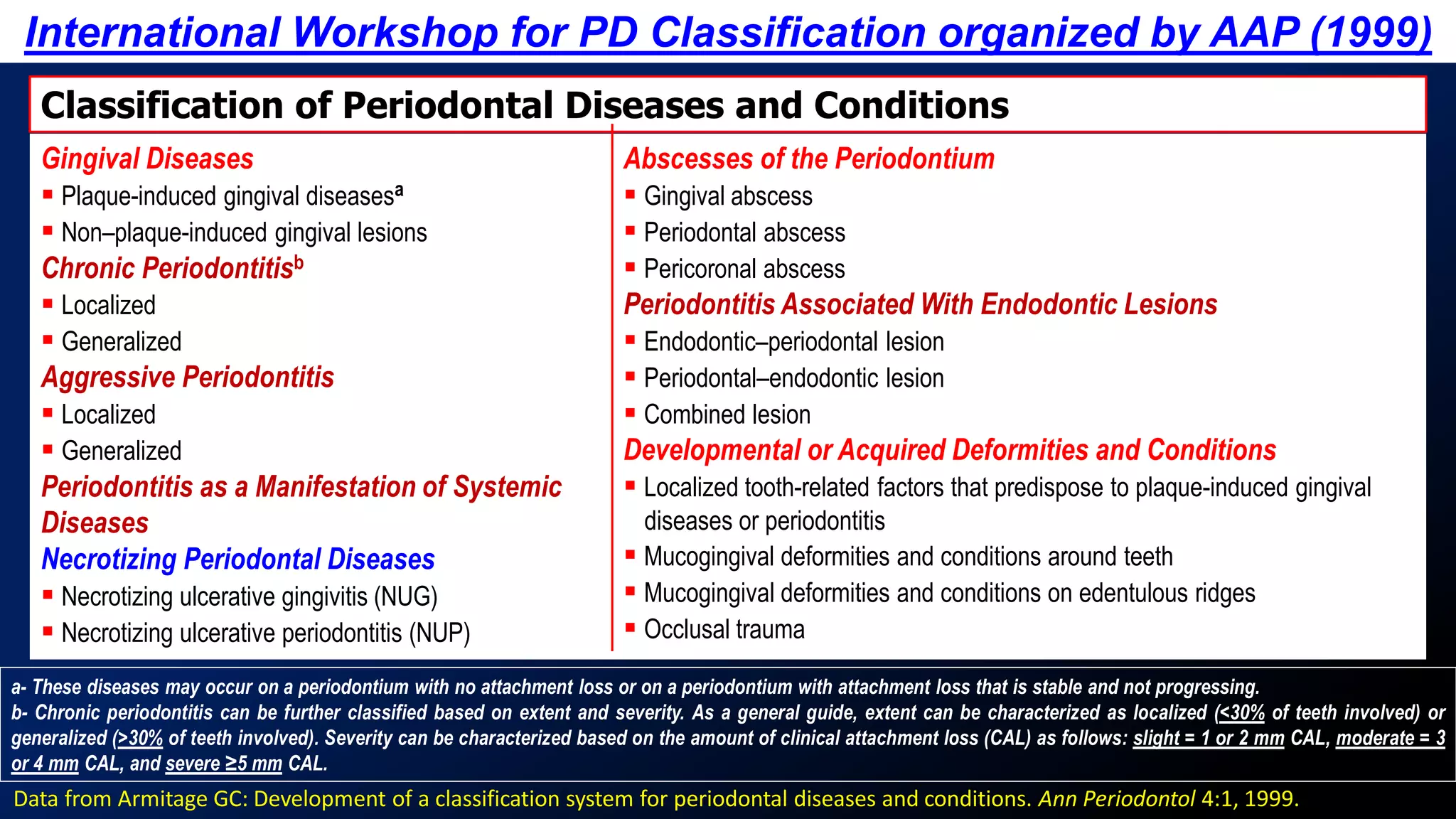 International Workshop for PD Classification organized by AAP (1999)

Classification of Periodontal Diseases and Conditions

Gingival Diseases
▪ Plaque-induced gingival diseases$^a$
▪ Non–plaque-induced gingival lesions
Chronic Periodontitis$^b$
▪ Localized
▪ Generalized
Aggressive Periodontitis
▪ Localized
▪ Generalized
Periodontitis as a Manifestation of Systemic Diseases
Necrotizing Periodontal Diseases
▪ Necrotizing ulcerative gingivitis (NUG)
▪ Necrotizing ulcerative periodontitis (NUP)

Abscesses of the Periodontium
▪ Gingival abscess
▪ Periodontal abscess
▪ Pericoronal abscess
Periodontitis Associated With Endodontic Lesions
▪ Endodontic–periodontal lesion
▪ Periodontal–endodontic lesion
▪ Combined lesion
Developmental or Acquired Deformities and Conditions
▪ Localized tooth-related factors that predispose to plaque-induced gingival diseases or periodontitis
▪ Mucogingival deformities and conditions around teeth
▪ Mucogingival deformities and conditions on edentulous ridges
▪ Occlusal trauma

a- These diseases may occur on a periodontium with no attachment loss or on a periodontium with attachment loss that is stable and not progressing.
b- Chronic periodontitis can be further classified based on extent and severity. As a general guide, extent can be characterized as localized (<30% of teeth involved) or generalized (>30% of teeth involved). Severity can be characterized based on the amount of clinical attachment loss (CAL) as follows: slight = 1 or 2 mm CAL, moderate = 3 or 4 mm CAL, and severe ≥5 mm CAL.

Data from Armitage GC: Development of a classification system for periodontal diseases and conditions. Ann Periodontol 4:1, 1999.